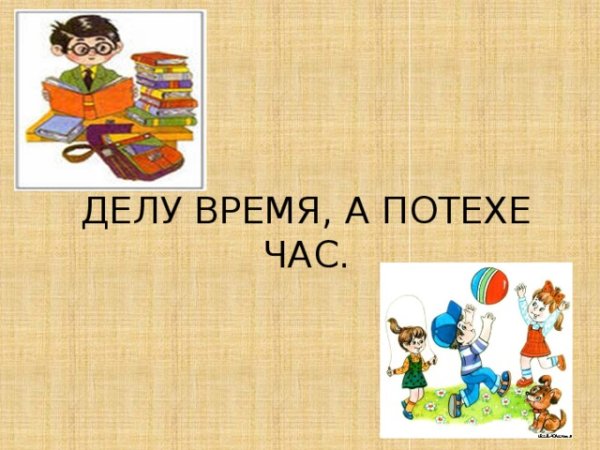 ДЕЛУ ВРЕМЯ, А ПОТЕХЕ ЧАС.